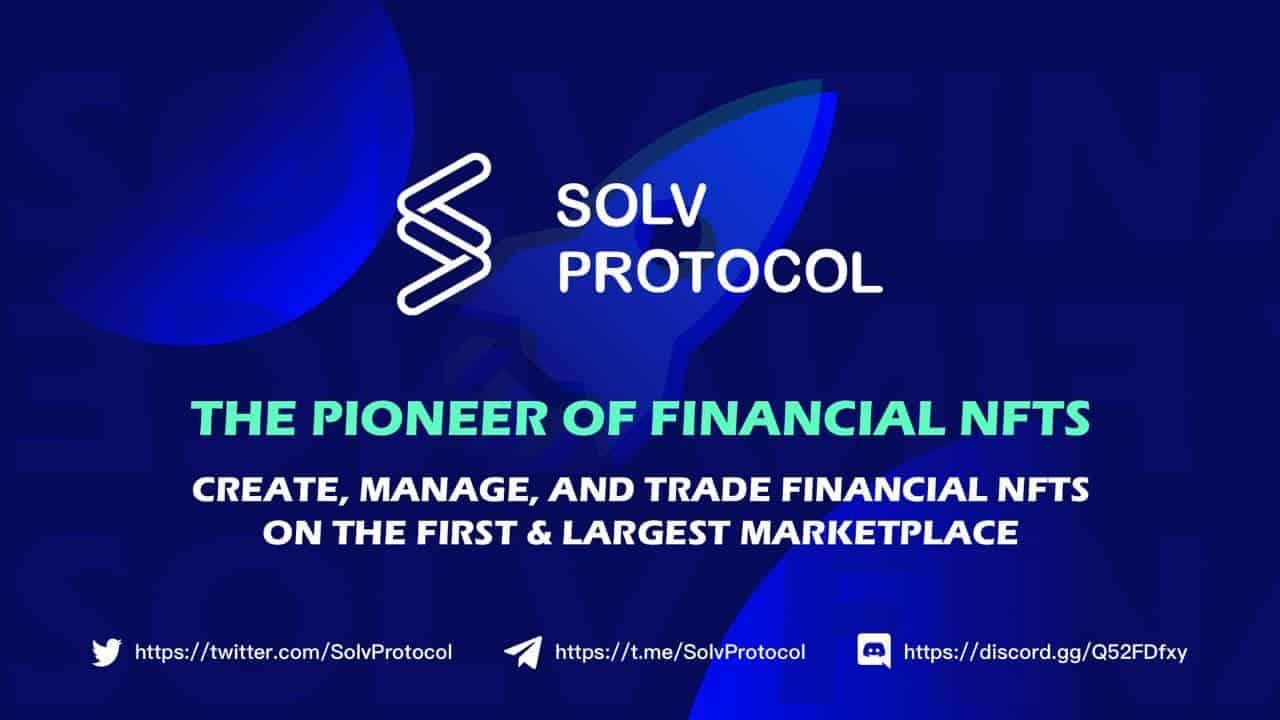 SOLV PROTOCOL

THE PIONEER OF FINANCIAL NFTS

CREATE, MANAGE, AND TRADE FINANCIAL NFTS ON THE FIRST & LARGEST MARKETPLACE

https://twitter.com/SolvProtocol https://t.me/SolvProtocol https://discord.gg/Q52FDfxy